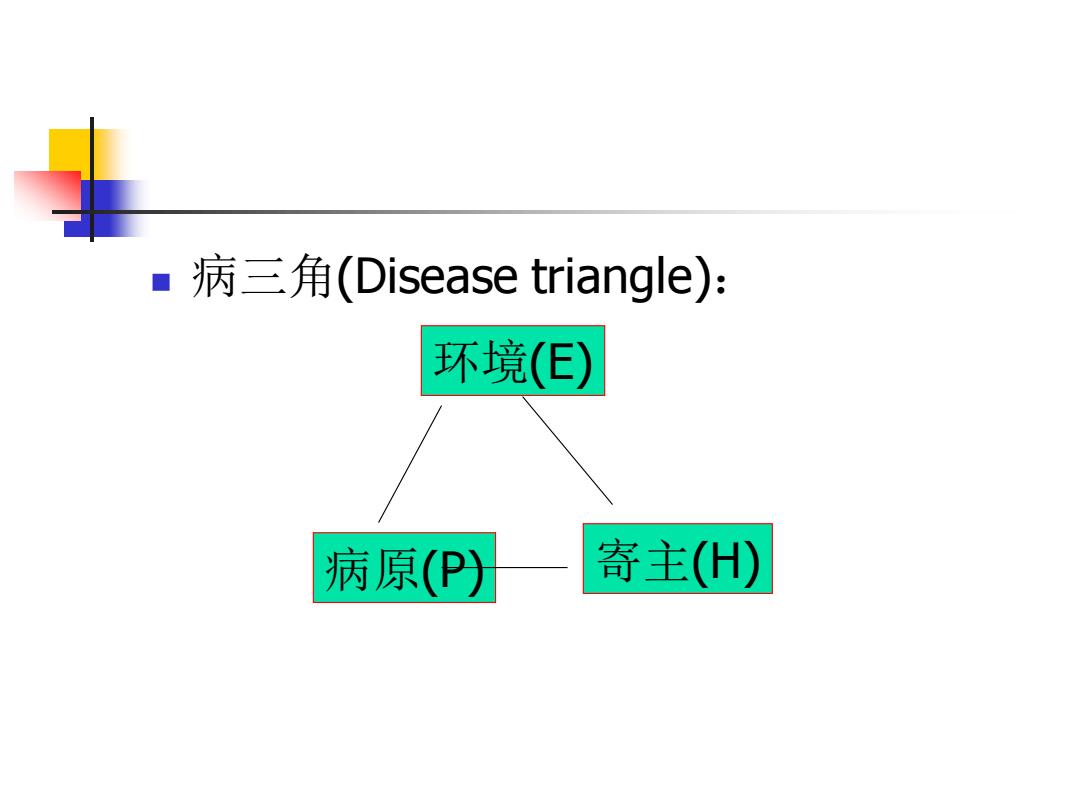 病三角(Disease triangle)：

环境(E)

病原(P)

寄主(H)